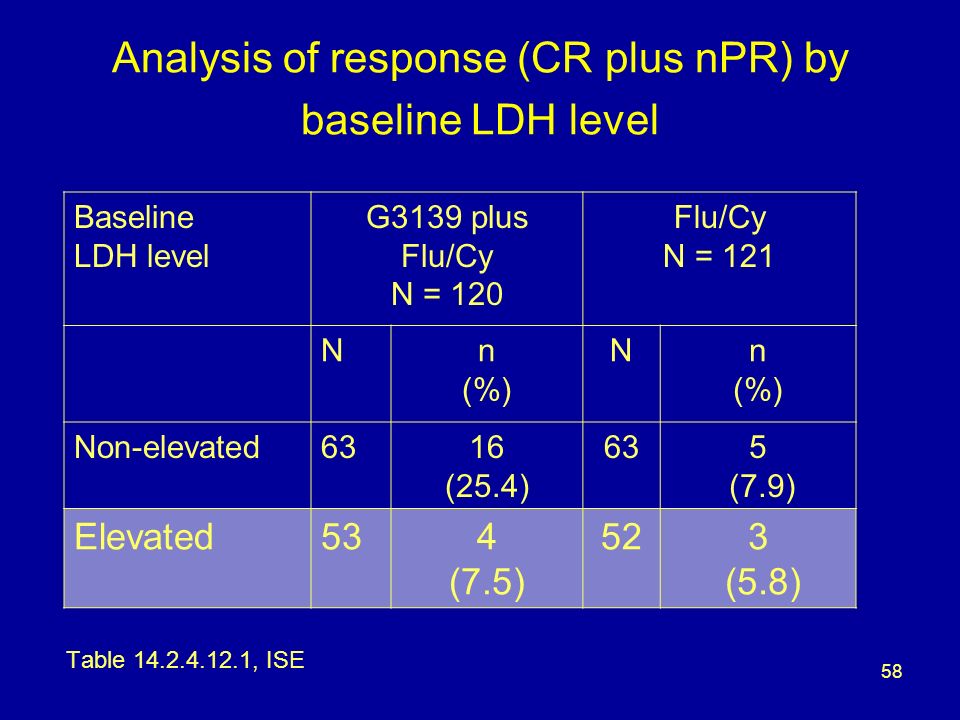 Analysis of response (CR plus nPR) by baseline LDH level

| Baseline LDH level | G3139 plus Flu/Cy N = 120 | | Flu/Cy N = 121 | |
|---|---|---|---|---|
| | N | n (%) | N | n (%) |
| Non-elevated | 63 | 16 (25.4) | 63 | 5 (7.9) |
| Elevated | 53 | 4 (7.5) | 52 | 3 (5.8) |

Table 14.2.4.12.1, ISE

58